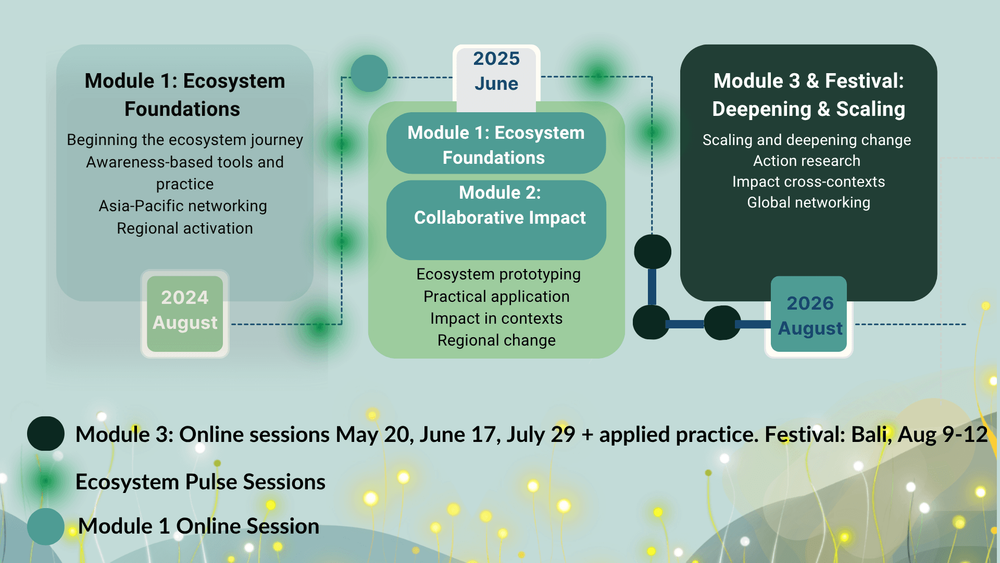 Module 1: Ecosystem Foundations

Beginning the ecosystem journey
Awareness-based tools and practice
Asia-Pacific networking
Regional activation

2024
August

2025
June

Module 1: Ecosystem Foundations

Module 2: Collaborative Impact

Ecosystem prototyping
Practical application
Impact in contexts
Regional change

Module 3 & Festival: Deepening & Scaling

Scaling and deepening change
Action research
Impact cross-contexts
Global networking

2026
August

Module 3: Online sessions May 20, June 17, July 29 + applied practice. Festival: Bali, Aug 9-12

Ecosystem Pulse Sessions

Module 1 Online Session